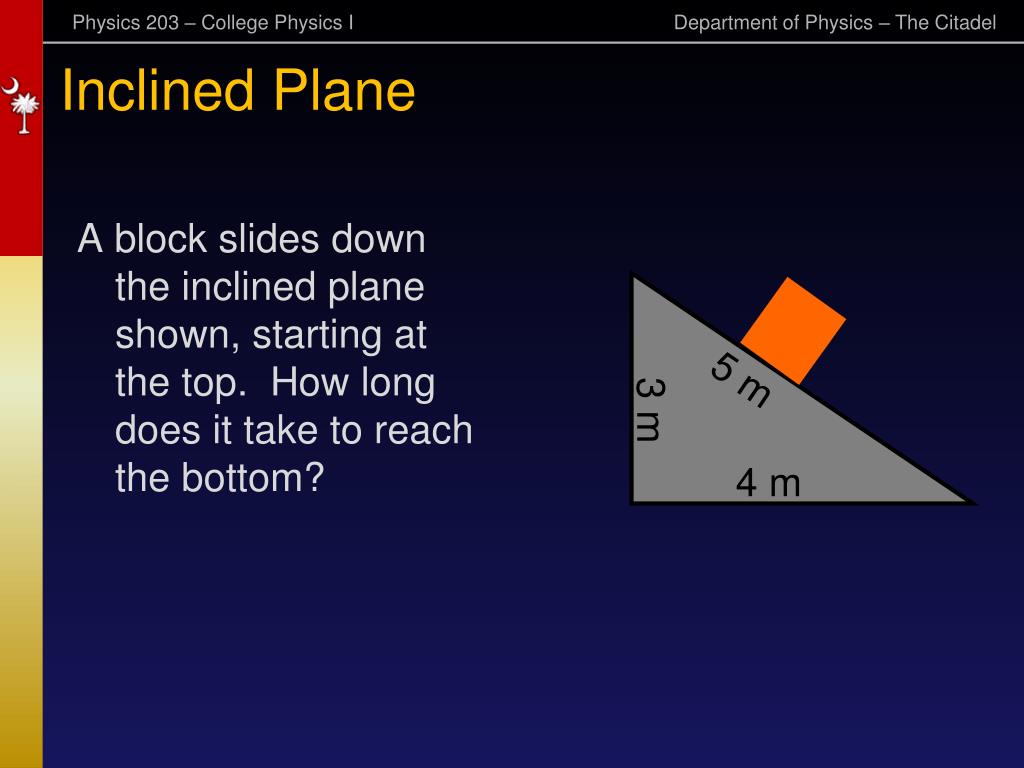 Physics 203 – College Physics I

Department of Physics – The Citadel

Inclined Plane

A block slides down the inclined plane shown, starting at the top.  How long does it take to reach the bottom?

5 m

3 m

4 m